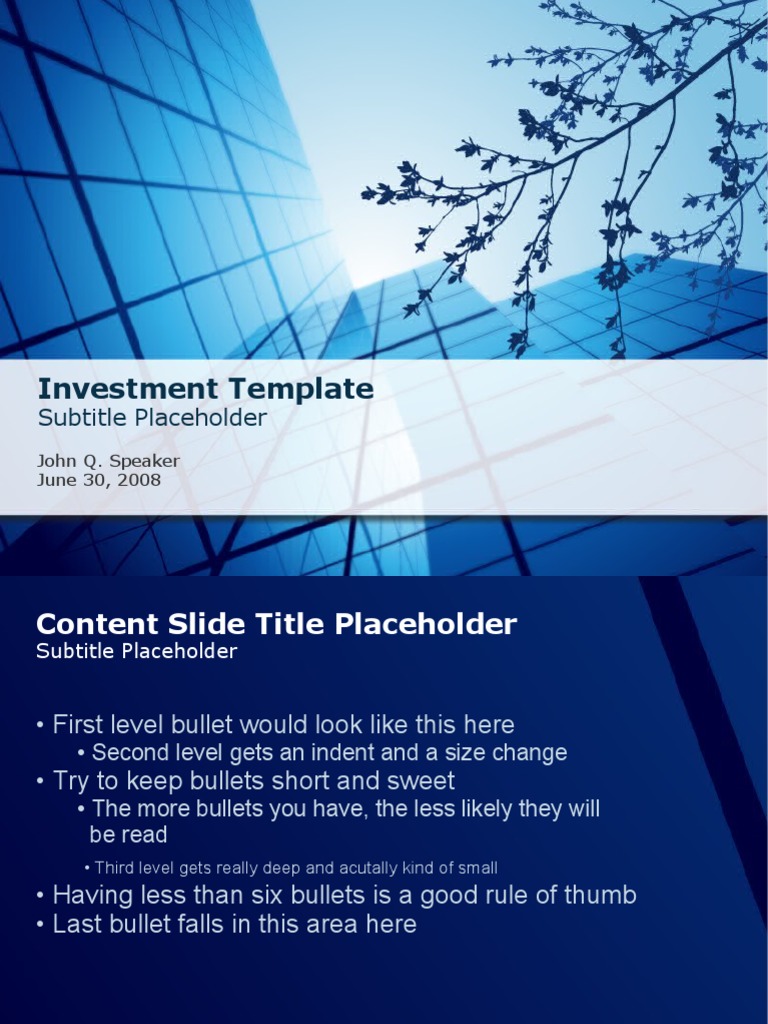 Investment Template
Subtitle Placeholder

John Q. Speaker
June 30, 2008

Content Slide Title Placeholder
Subtitle Placeholder

• First level bullet would look like this here
• Second level gets an indent and a size change
• Try to keep bullets short and sweet
• The more bullets you have, the less likely they will be read
• Third level gets really deep and acutally kind of small
• Having less than six bullets is a good rule of thumb
• Last bullet falls in this area here